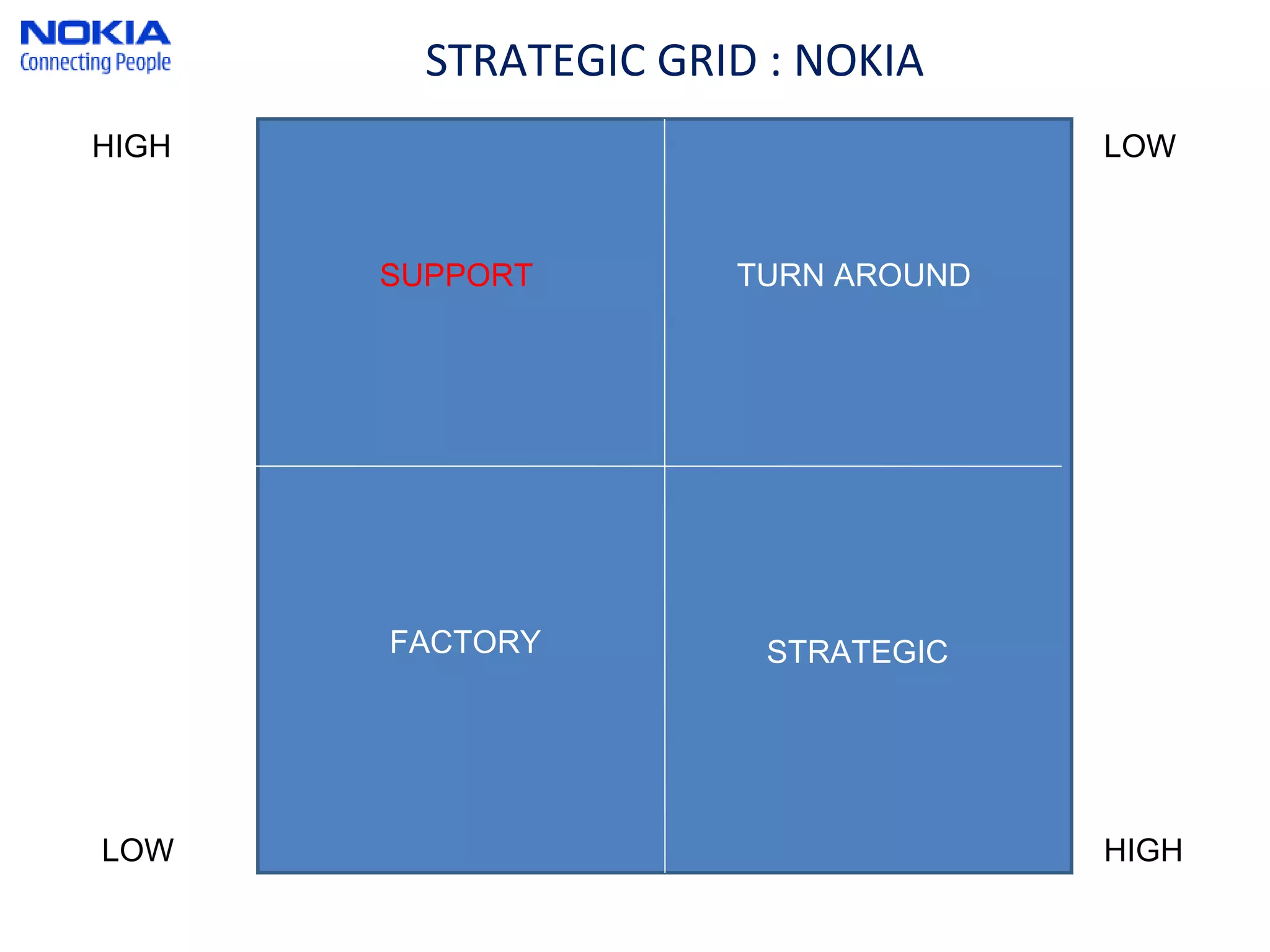 NOKIA
Connecting People

STRATEGIC GRID : NOKIA

HIGH

LOW

SUPPORT

TURN AROUND

FACTORY

STRATEGIC

LOW

HIGH